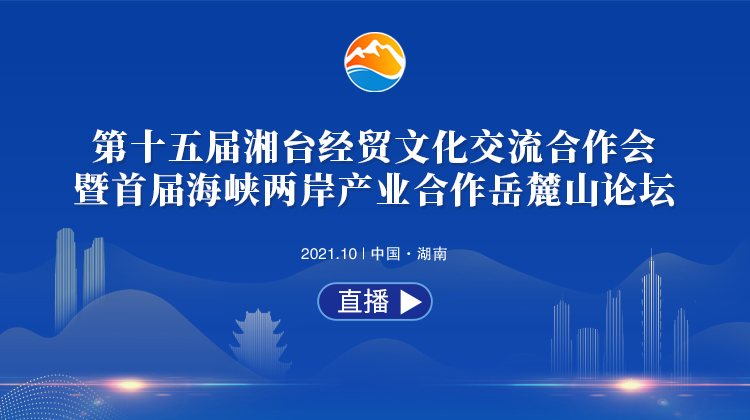 第十五届湘台经贸文化交流合作会
暨首届海峡两岸产业合作岳麓山论坛

2021.10 | 中国 · 湖南

直播